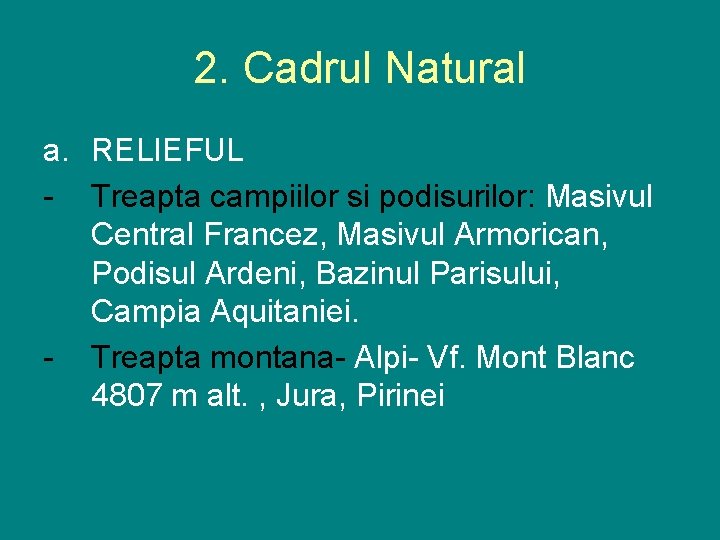 2. Cadrul Natural

a. RELIEFUL

- Treapta campiilor si podisurilor: Masivul Central Francez, Masivul Armorican, Podisul Ardeni, Bazinul Parisului, Campia Aquitaniei.

- Treapta montana- Alpi- Vf. Mont Blanc 4807 m alt. , Jura, Pirinei